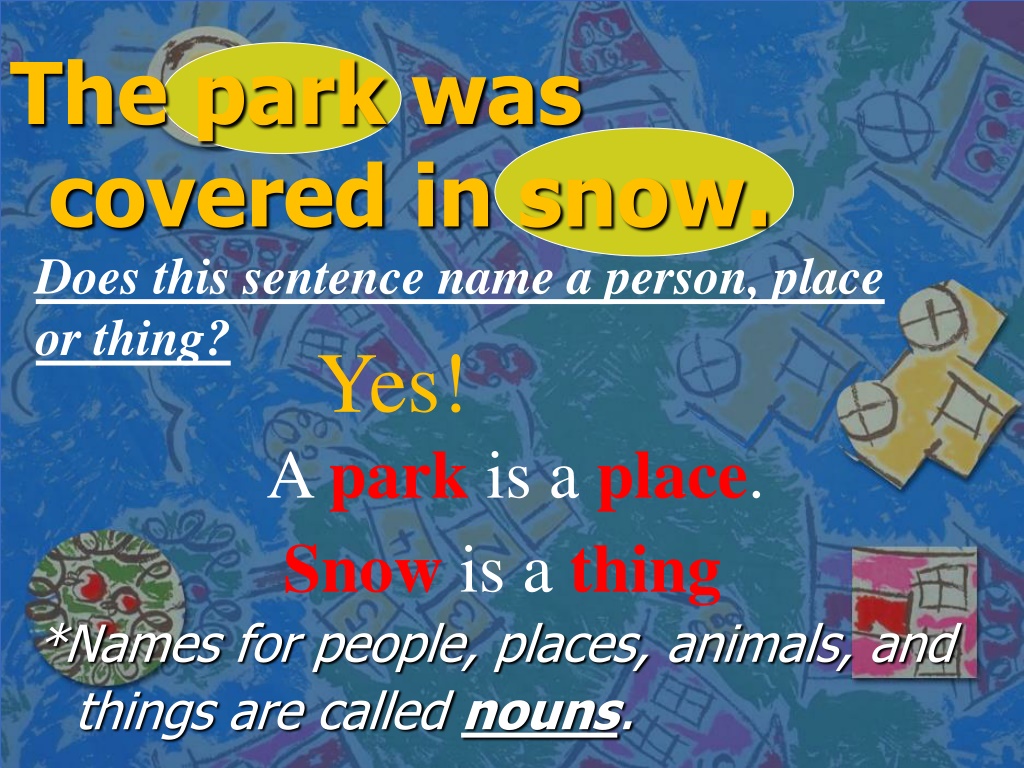 The park was covered in snow.

Does this sentence name a person, place or thing?

Yes!

A park is a place.

Snow is a thing

*Names for people, places, animals, and things are called nouns.